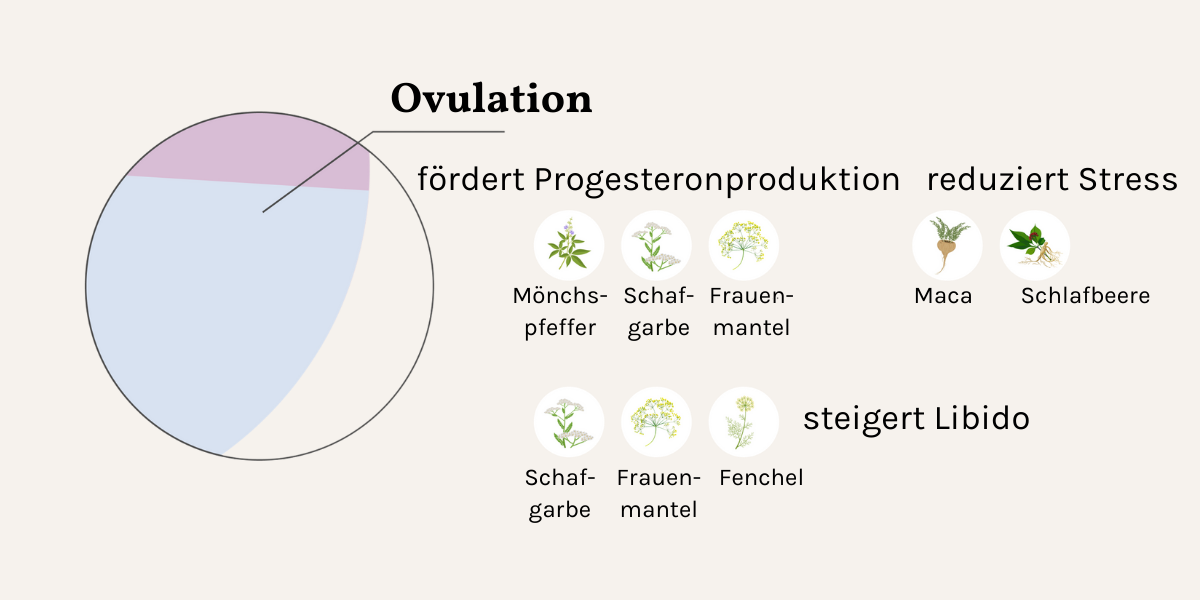 Ovulation

fördert Progesteronproduktion

Mönchspfeffer

Schafgarbe

Frauenmantel

reduziert Stress

Maca

Schlafbeere

Schafgarbe

Frauenmantel

Fenchel

steigert Libido